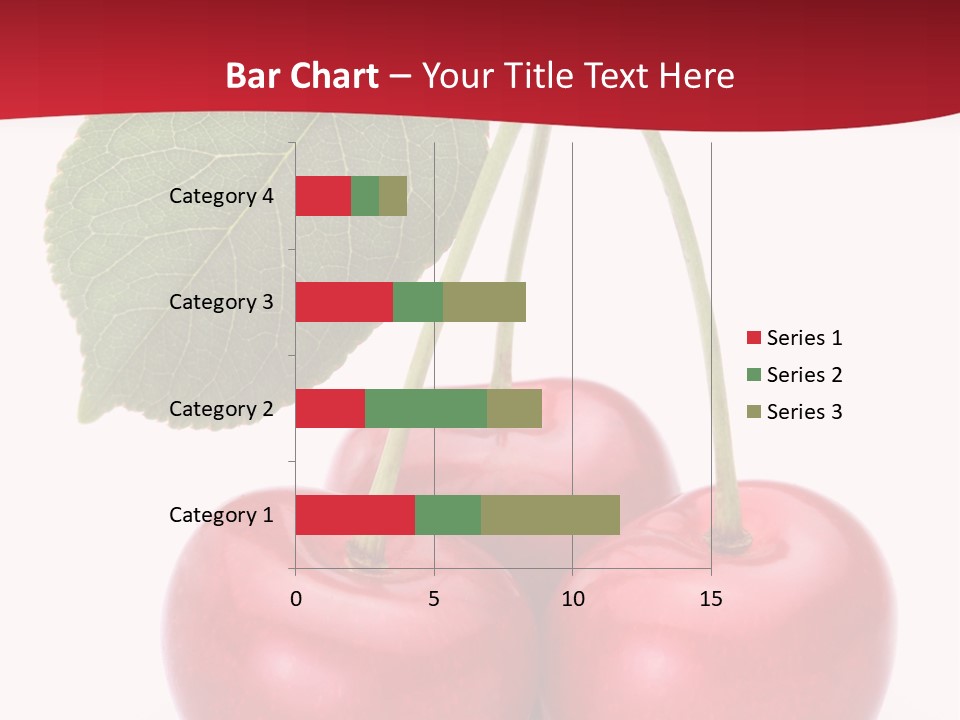 Bar Chart – Your Title Text Here

Category 4
Category 3
Category 2
Category 1

0
5
10
15

Series 1
Series 2
Series 3